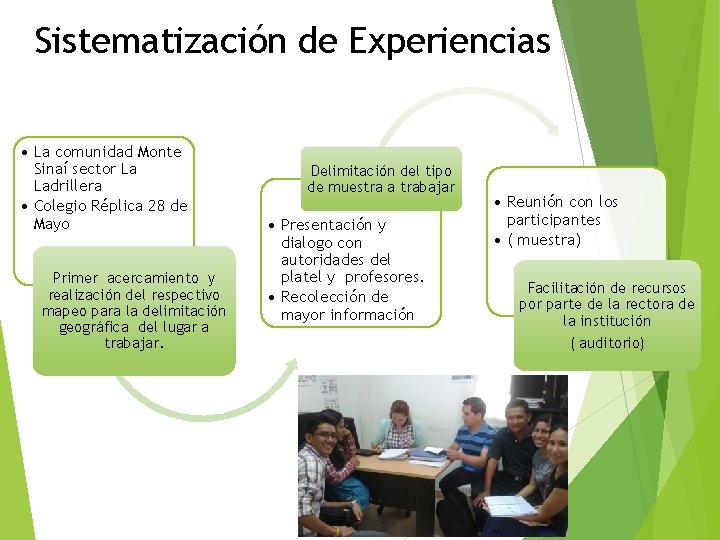 Sistematización de Experiencias

• La comunidad Monte Sinaí sector La Ladrillera
• Colegio Réplica 28 de Mayo

Primer acercamiento y realización del respectivo mapeo para la delimitación geográfica del lugar a trabajar.

Delimitación del tipo de muestra a trabajar

• Presentación y dialogo con autoridades del platel y profesores.
• Recolección de mayor información

• Reunión con los participantes
• ( muestra)

Facilitación de recursos por parte de la rectora de la institución
( auditorio)